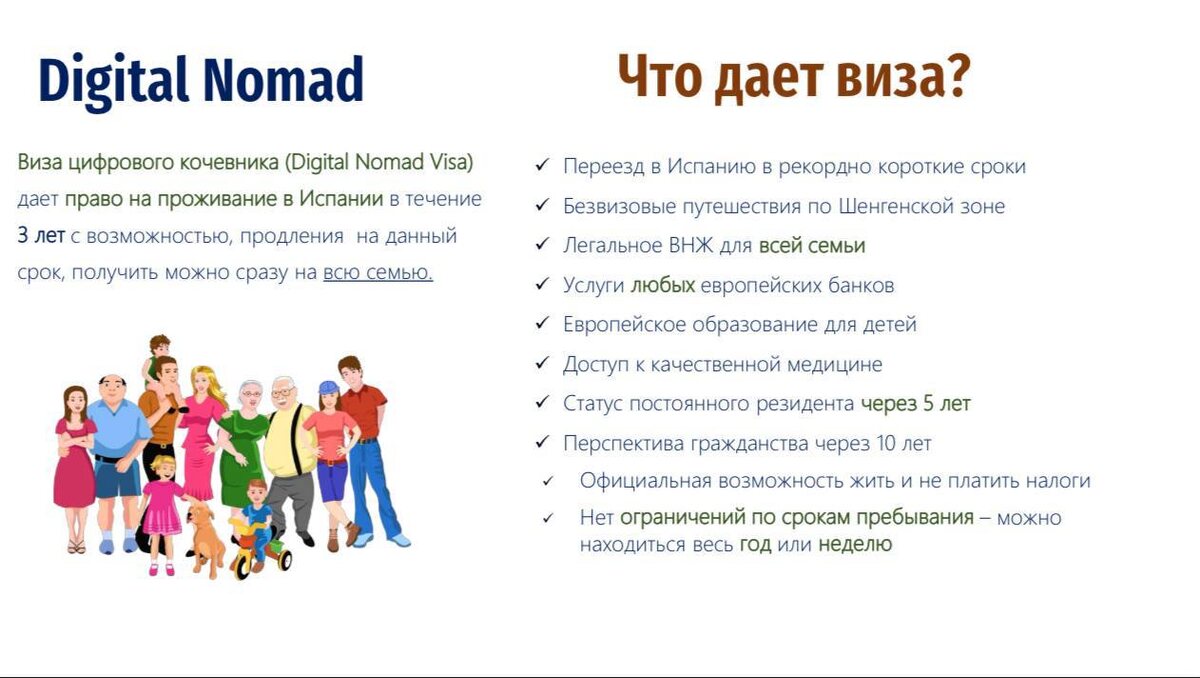 Digital Nomad

Виза цифрового кочевника (Digital Nomad Visa) дает право на проживание в Испании в течение 3 лет с возможностью, продления на данный срок, получить можно сразу на всю семью.

Что дает виза?

✓ Переезд в Испанию в рекордно короткие сроки
✓ Безвизовые путешествия по Шенгенской зоне
✓ Легальное ВНЖ для всей семьи
✓ Услуги любых европейских банков
✓ Европейское образование для детей
✓ Доступ к качественной медицине
✓ Статус постоянного резидента через 5 лет
✓ Перспектива гражданства через 10 лет
✓ Официальная возможность жить и не платить налоги
✓ Нет ограничений по срокам пребывания – можно находиться весь год или неделю